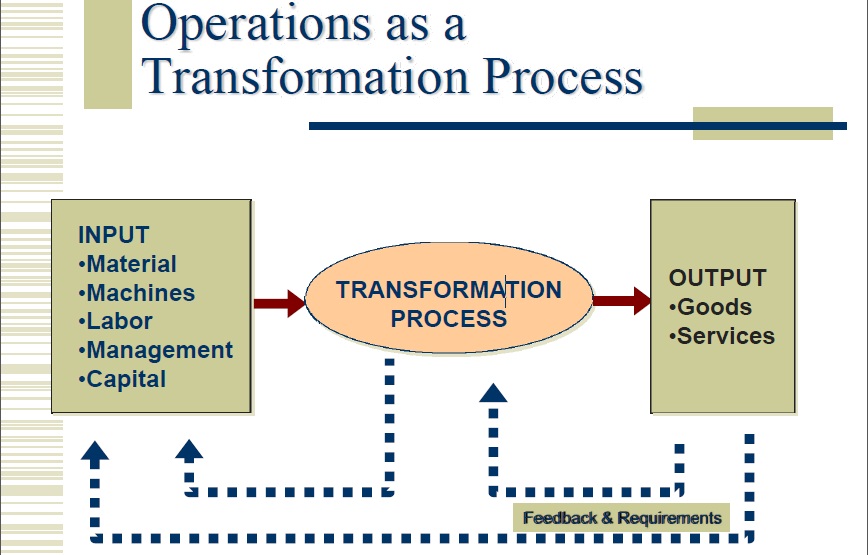 Operations as a Transformation Process

INPUT
•Material
•Machines
•Labor
•Management
•Capital

TRANSFORMATION PROCESS

OUTPUT
•Goods
•Services

Feedback & Requirements